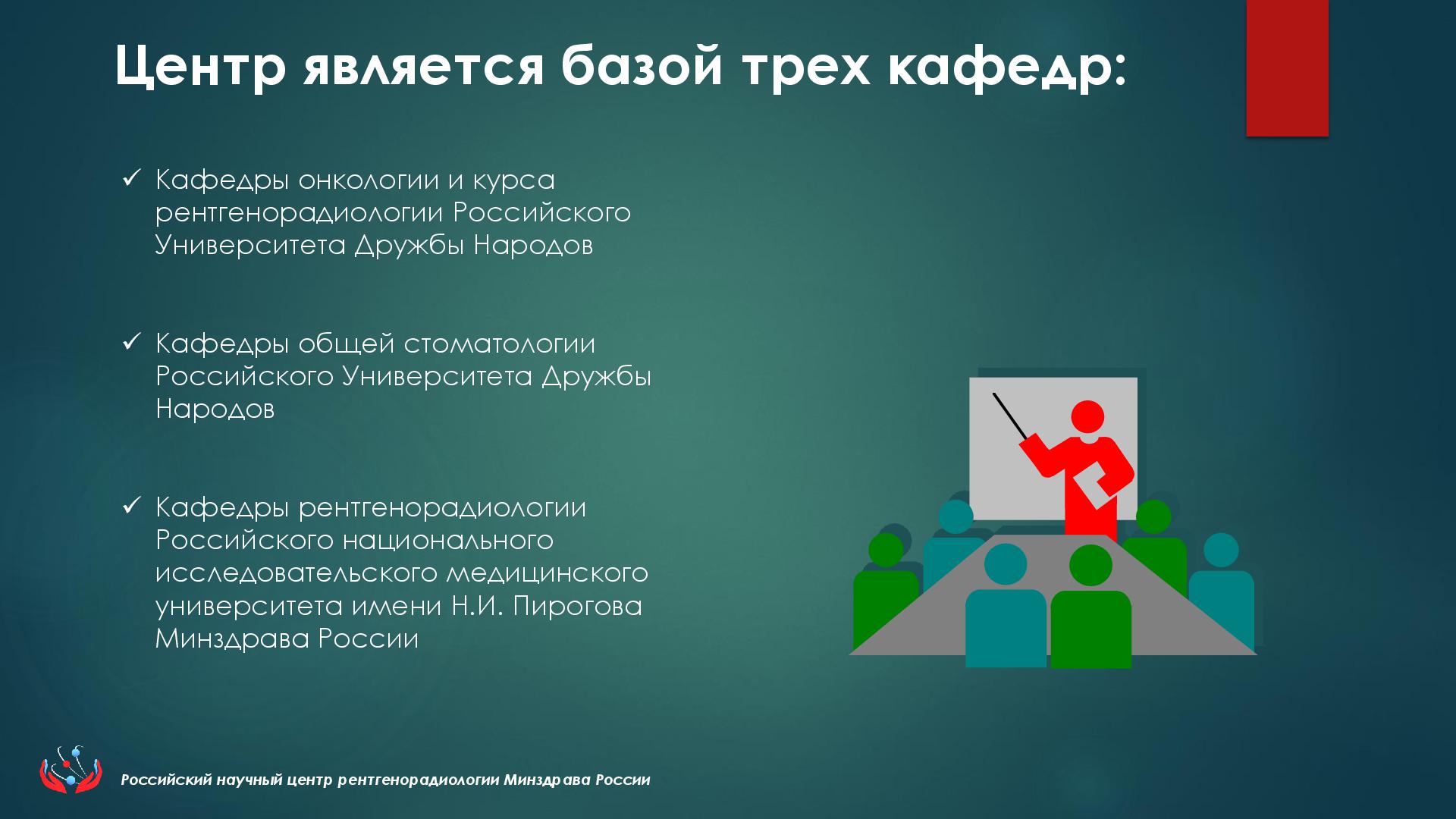 Центр является базой трех кафедр:

✓ Кафедры онкологии и курса рентгенорадиологии Российского Университета Дружбы Народов

✓ Кафедры общей стоматологии Российского Университета Дружбы Народов

✓ Кафедры рентгенорадиологии Российского национального исследовательского медицинского университета имени Н.И. Пирогова Минздрава России

Российский научный центр рентгенорадиологии Минздрава России